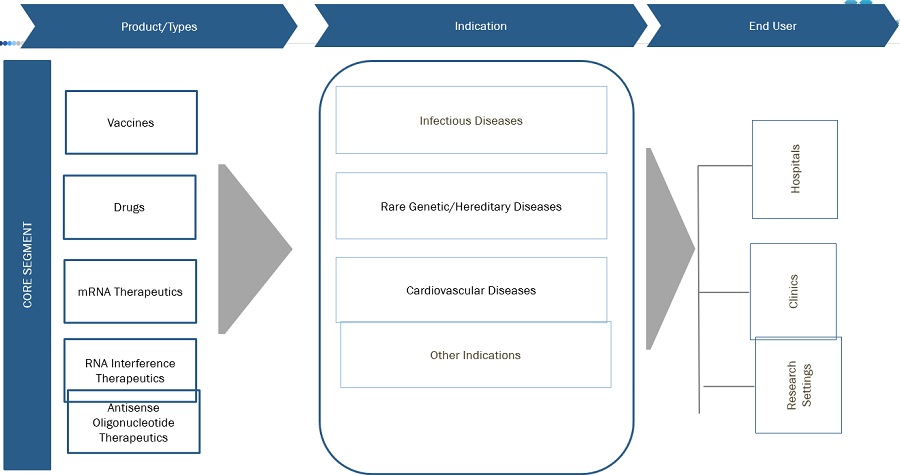 Product/Types

Indication

End User

CORE SEGMENT

Vaccines

Drugs

mRNA Therapeutics

RNA Interference Therapeutics

Antisense Oligonucleotide Therapeutics

Infectious Diseases

Rare Genetic/Hereditary Diseases

Cardiovascular Diseases

Other Indications

Hospitals

Clinics

Research Settings